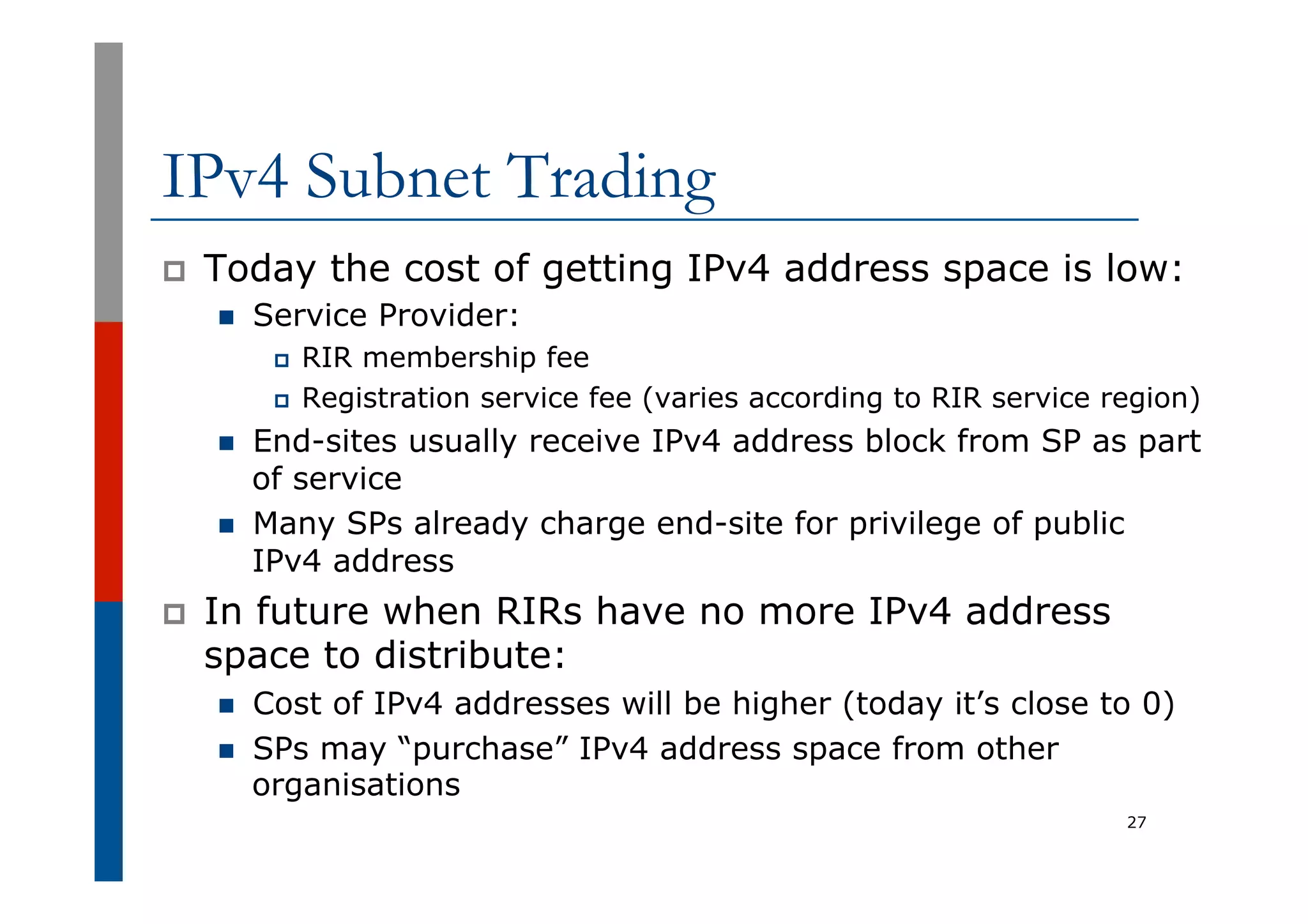 IPv4 Subnet Trading

Today the cost of getting IPv4 address space is low:

Service Provider:

RIR membership fee

Registration service fee (varies according to RIR service region)

End-sites usually receive IPv4 address block from SP as part of service

Many SPs already charge end-site for privilege of public IPv4 address

In future when RIRs have no more IPv4 address space to distribute:

Cost of IPv4 addresses will be higher (today it’s close to 0)

SPs may “purchase” IPv4 address space from other organisations

27